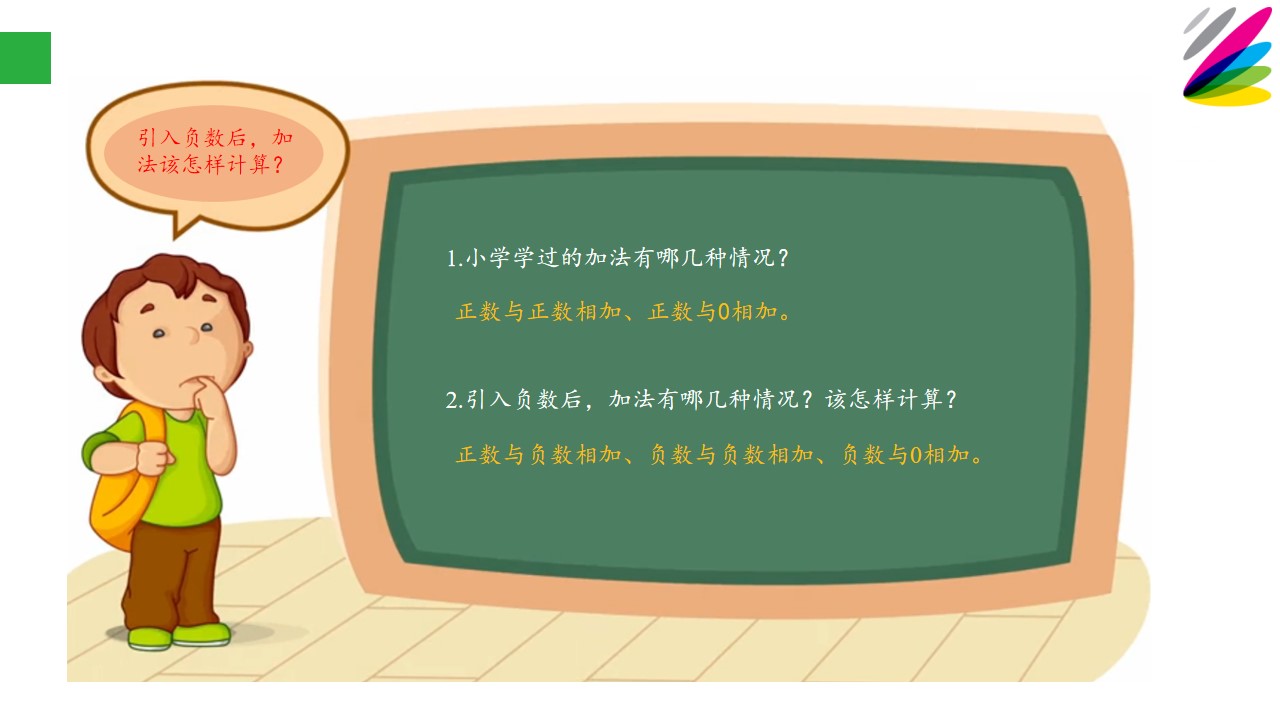 引入负数后，加法该怎样计算？

1.小学学过的加法有哪几种情况？

正数与正数相加、正数与0相加。

2.引入负数后，加法有哪几种情况？该怎样计算？

正数与负数相加、负数与负数相加、负数与0相加。